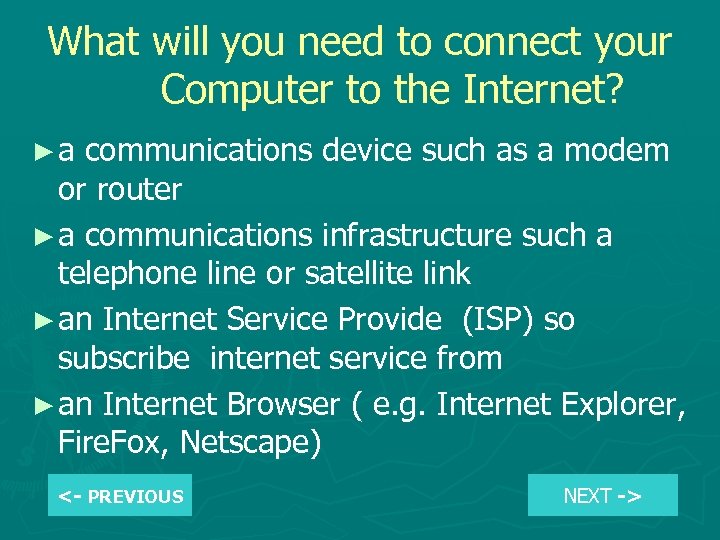 What will you need to connect your Computer to the Internet?

►a communications device such as a modem or router

►a communications infrastructure such a telephone line or satellite link

►an Internet Service Provide (ISP) so subscribe internet service from

►an Internet Browser ( e.g. Internet Explorer, FireFox, Netscape)

<- PREVIOUS

NEXT ->